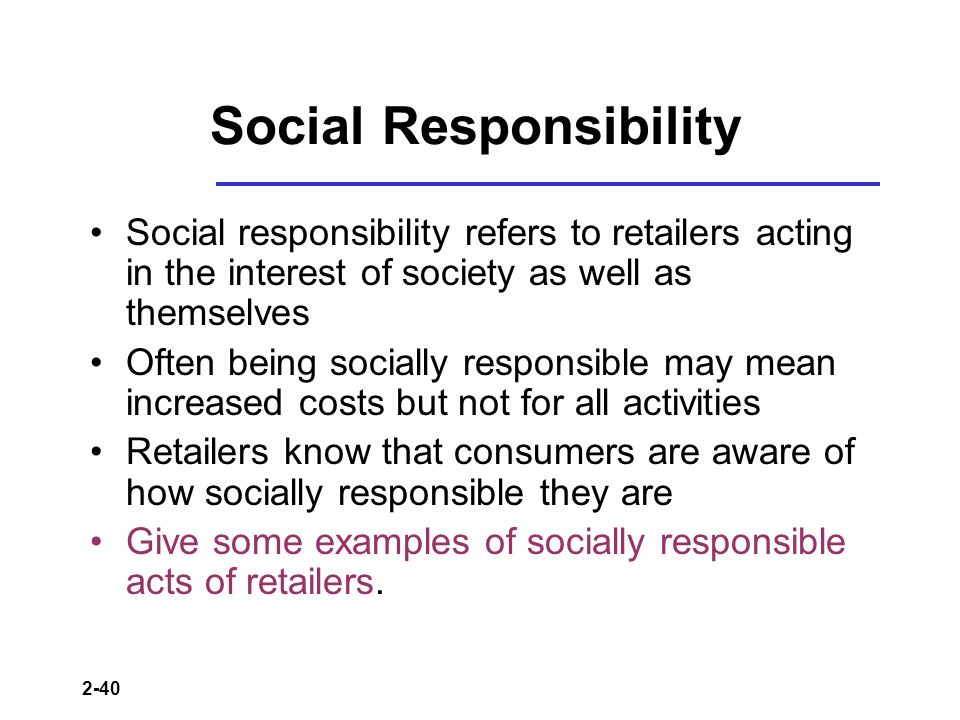 Social Responsibility

• Social responsibility refers to retailers acting in the interest of society as well as themselves
• Often being socially responsible may mean increased costs but not for all activities
• Retailers know that consumers are aware of how socially responsible they are
• Give some examples of socially responsible acts of retailers.

2-40